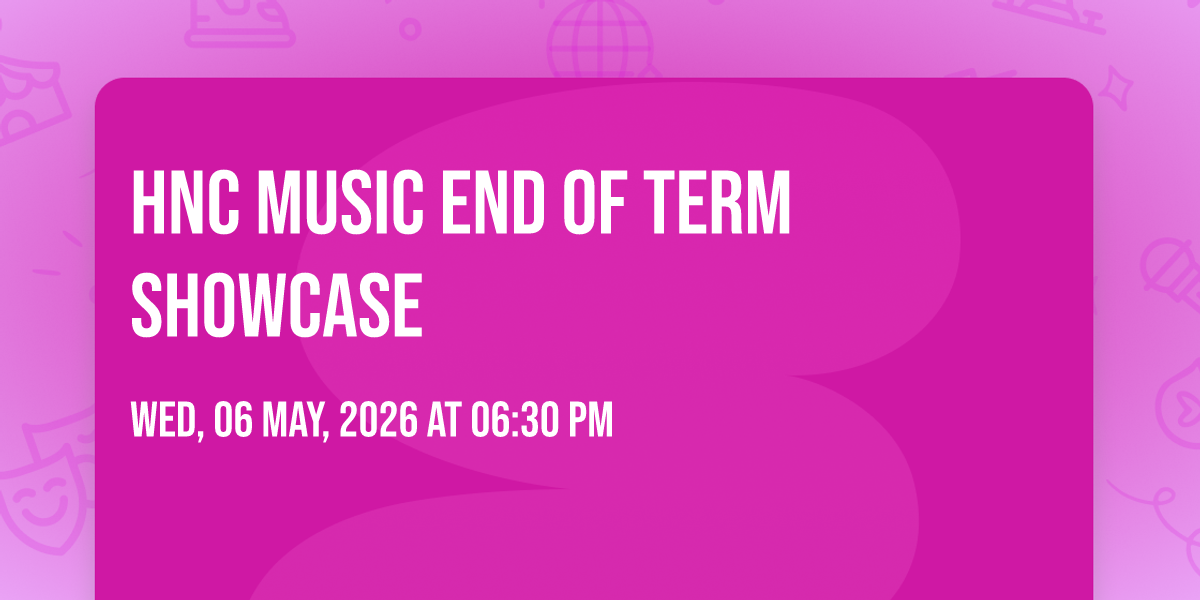 HNC MUSIC END OF TERM SHOWCASE

WED, 06 MAY, 2026 AT 06:30 PM